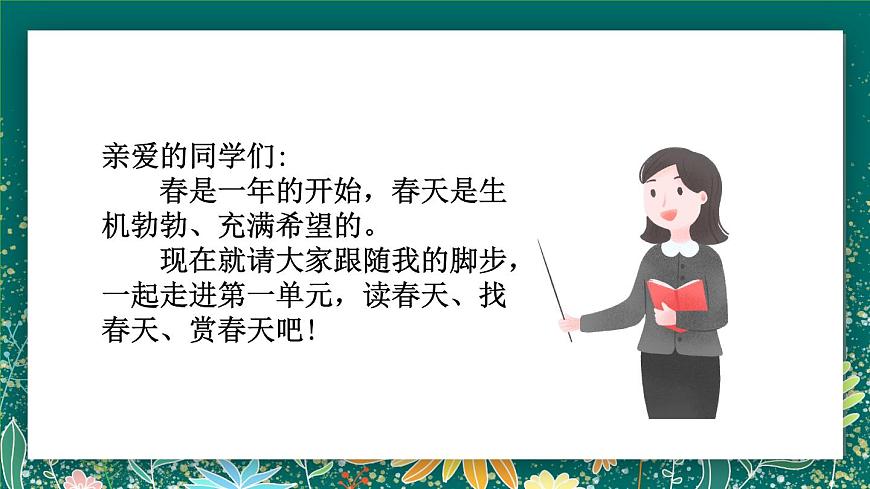 亲爱的同学们：

春是一年的开始，春天是生机勃勃、充满希望的。

现在就请大家跟随我的脚步，一起走进第一单元，读春天、找春天、赏春天吧！